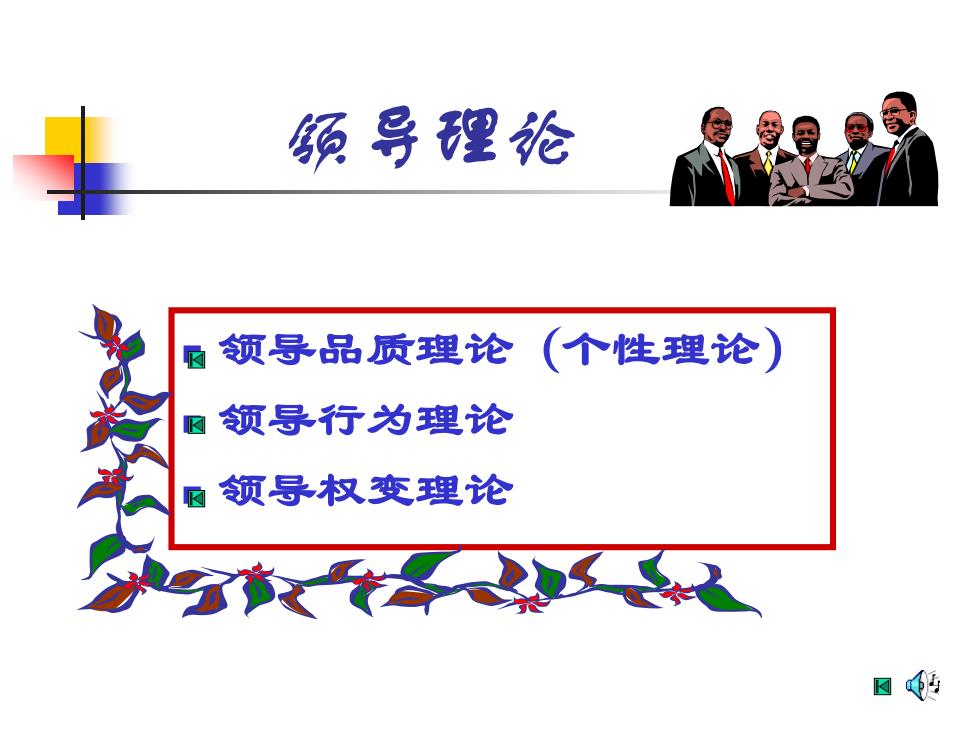 领导理论

领导品质理论（个性理论）

领导行为理论

领导权变理论